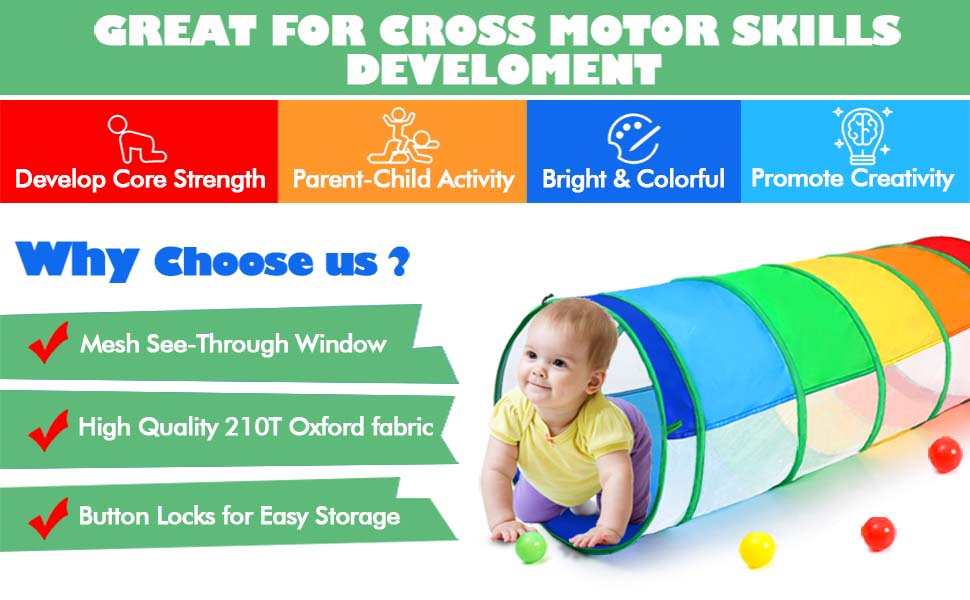 GREAT FOR CROSS MOTOR SKILLS DEVELOMENT

Develop Core Strength

Parent-Child Activity

Bright & Colorful

Promote Creativity

Why Choose us ?

Mesh See-Through Window

High Quality 210T Oxford fabric

Button Locks for Easy Storage